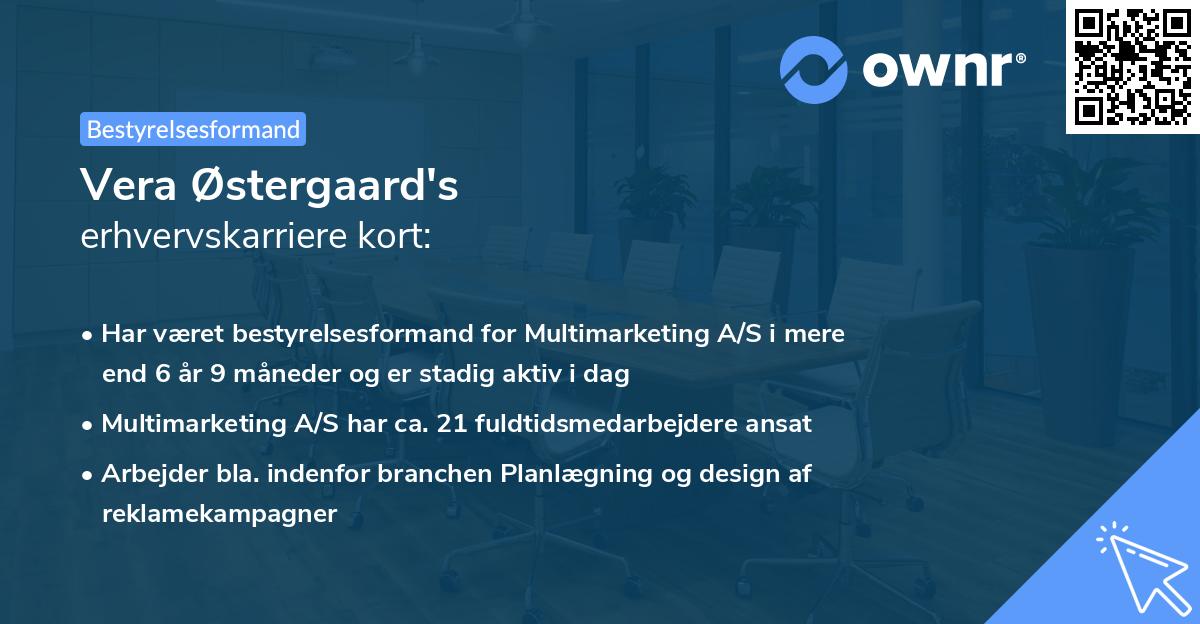 ownr®

Bestyrelsesformand

Vera Østergaard's
erhvervskarriere kort:

• Har været bestyrelsesformand for Multimarketing A/S i mere end 6 år 9 måneder og er stadig aktiv i dag

• Multimarketing A/S har ca. 21 fuldtidsmedarbejdere ansat

• Arbejder bla. indenfor branchen Planlægning og design af reklamekampagner